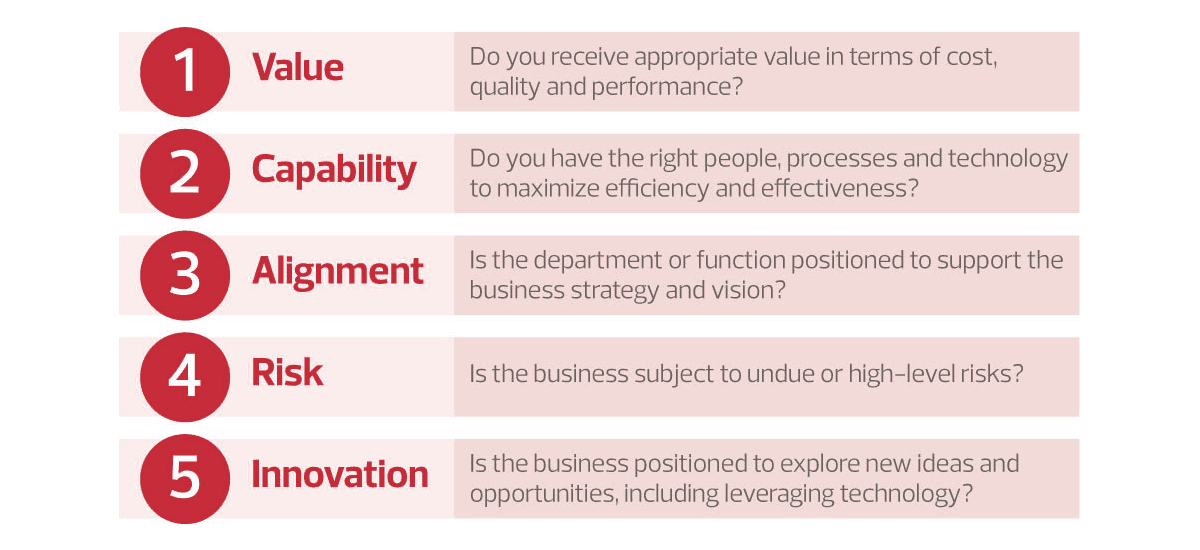 1 Value
Do you receive appropriate value in terms of cost, quality and performance?

2 Capability
Do you have the right people, processes and technology to maximize efficiency and effectiveness?

3 Alignment
Is the department or function positioned to support the business strategy and vision?

4 Risk
Is the business subject to undue or high-level risks?

5 Innovation
Is the business positioned to explore new ideas and opportunities, including leveraging technology?